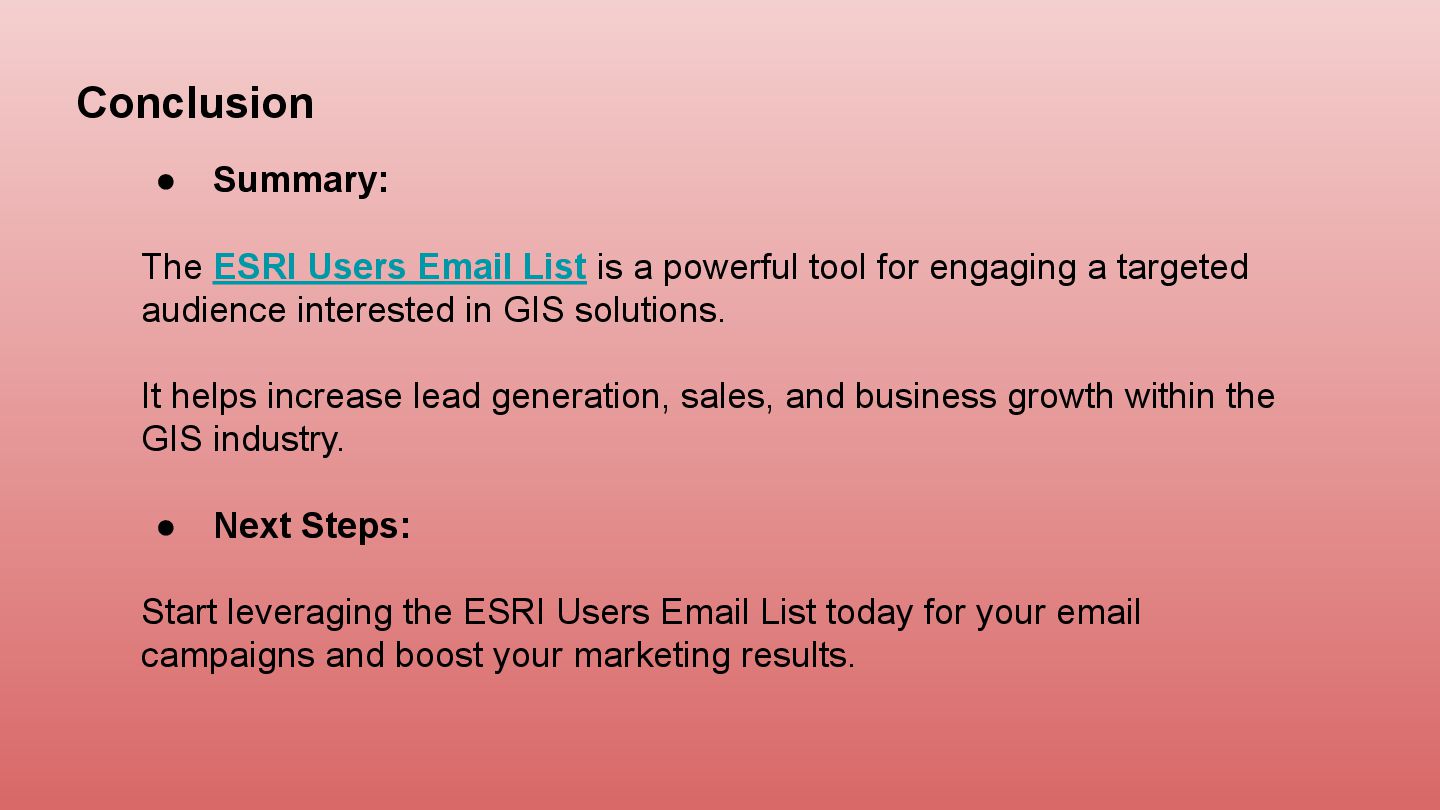 Conclusion

● Summary:

The ESRI Users Email List is a powerful tool for engaging a targeted audience interested in GIS solutions.

It helps increase lead generation, sales, and business growth within the GIS industry.

● Next Steps:

Start leveraging the ESRI Users Email List today for your email campaigns and boost your marketing results.